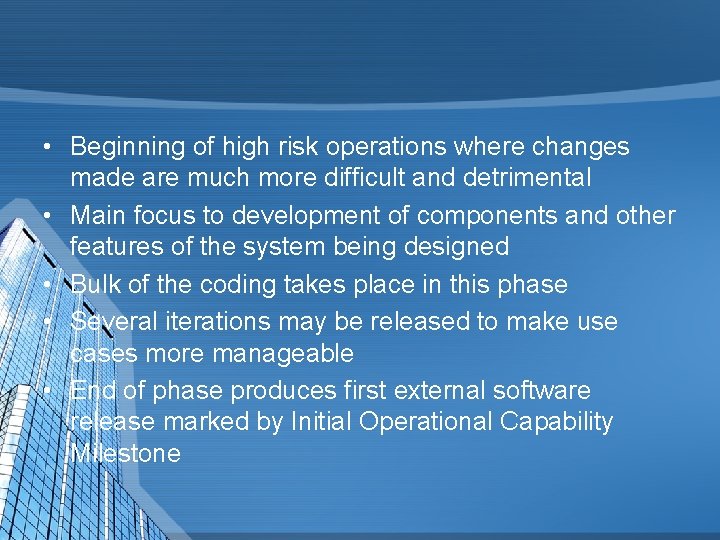 • Beginning of high risk operations where changes made are much more difficult and detrimental
• Main focus to development of components and other features of the system being designed
• Bulk of the coding takes place in this phase
• Several iterations may be released to make use cases more manageable
• End of phase produces first external software release marked by Initial Operational Capability Milestone